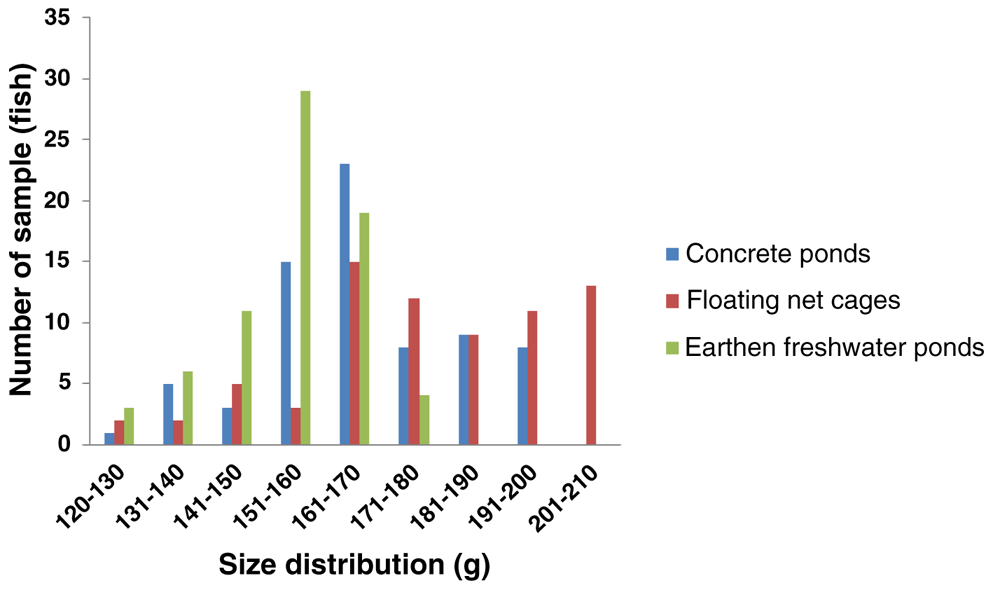 Number of sample (fish)

35
30
25
20
15
10
5
0

120-130
131-140
141-150
151-160
161-170
171-180
181-190
191-200
201-210

Size distribution (g)

Concrete ponds
Floating net cages
Earthen freshwater ponds